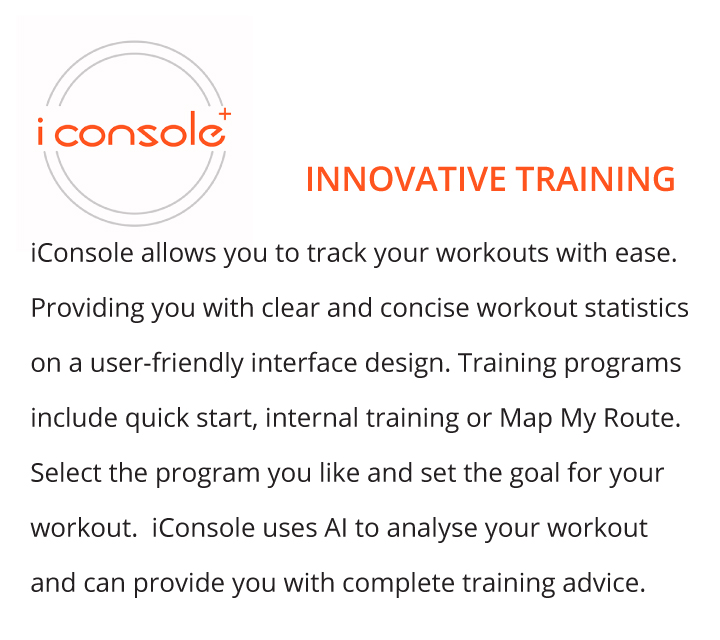 i console+

INNOVATIVE TRAINING

iConsole allows you to track your workouts with ease. Providing you with clear and concise workout statistics on a user-friendly interface design. Training programs include quick start, internal training or Map My Route. Select the program you like and set the goal for your workout. iConsole uses AI to analyse your workout and can provide you with complete training advice.